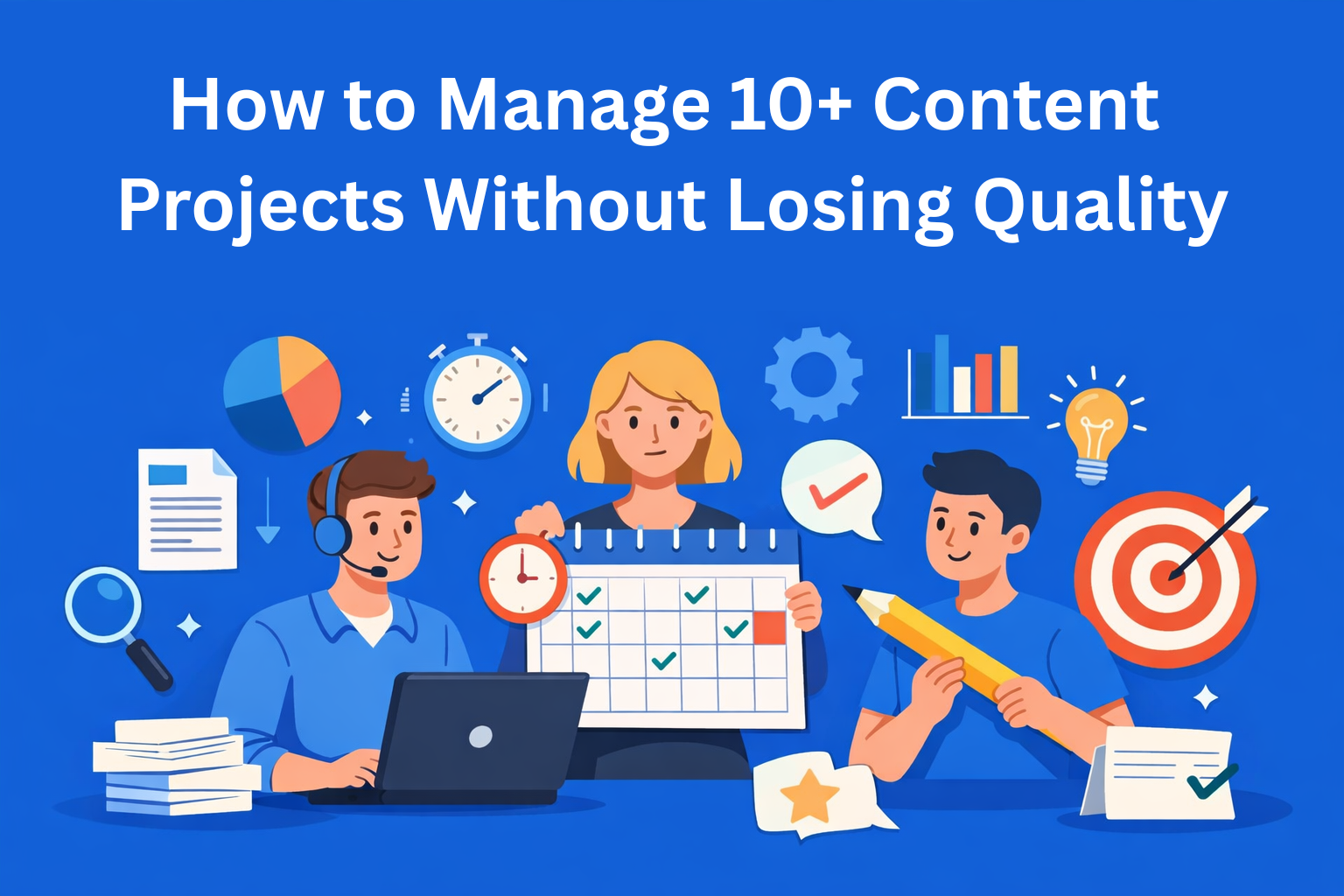 How to Manage 10+ Content Projects Without Losing Quality